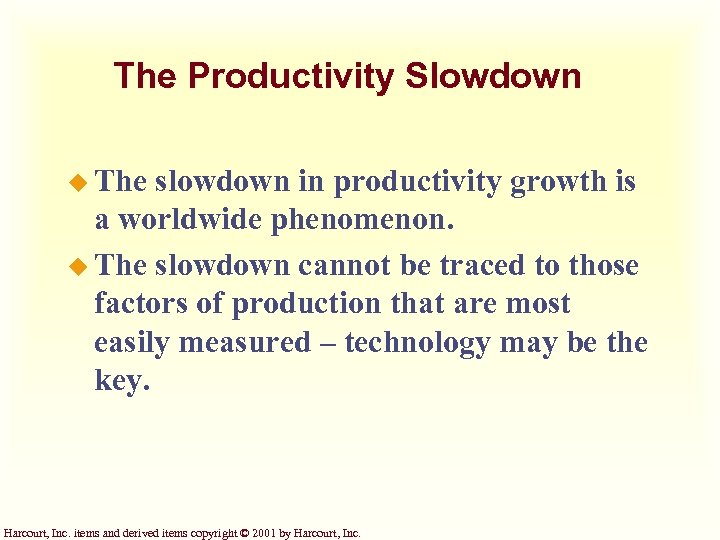 The Productivity Slowdown

◆ The slowdown in productivity growth is a worldwide phenomenon.

◆ The slowdown cannot be traced to those factors of production that are most easily measured – technology may be the key.

Harcourt, Inc. items and derived items copyright © 2001 by Harcourt, Inc.